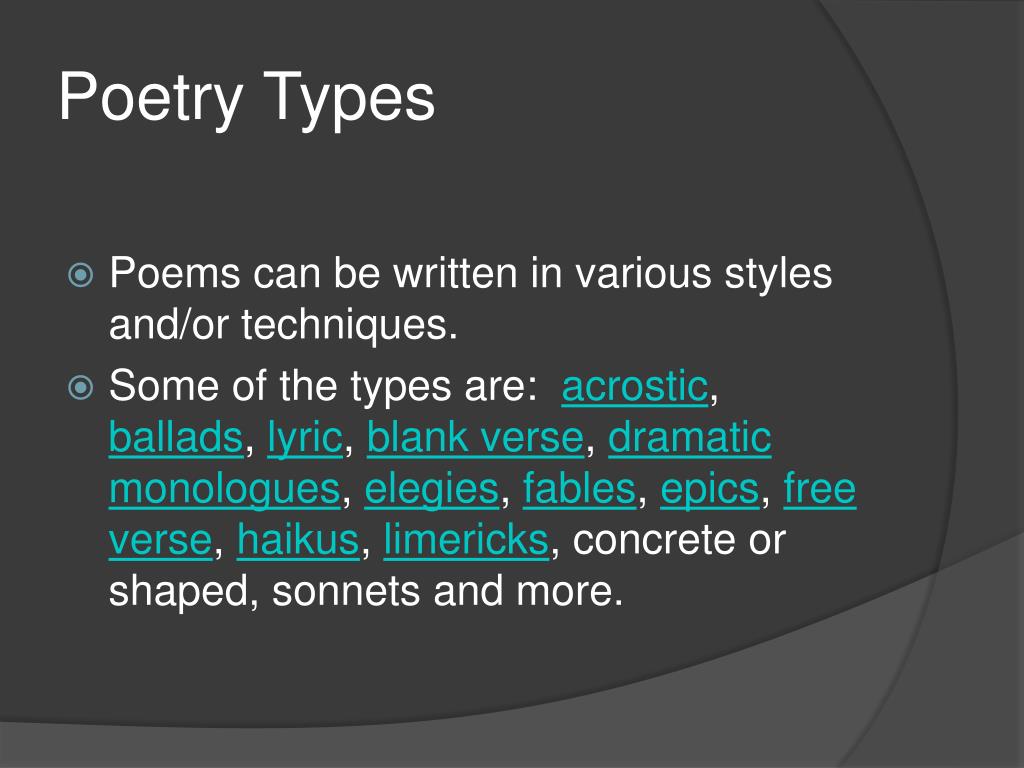 Poetry Types

Poems can be written in various styles and/or techniques.

Some of the types are: acrostic, ballads, lyric, blank verse, dramatic monologues, elegies, fables, epics, free verse, haikus, limericks, concrete or shaped, sonnets and more.